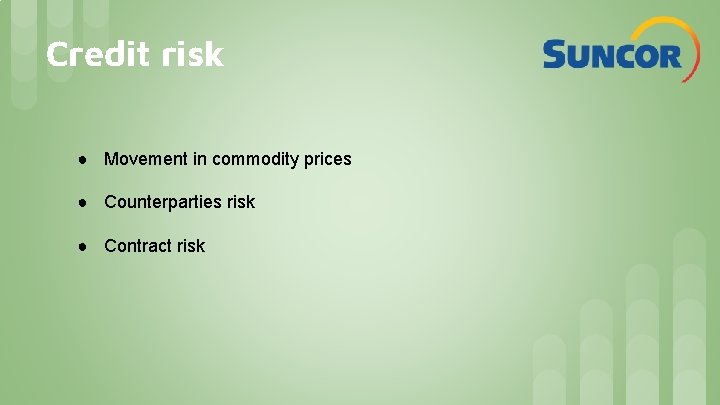 Credit risk

SUNCOR

● Movement in commodity prices

● Counterparties risk

● Contract risk